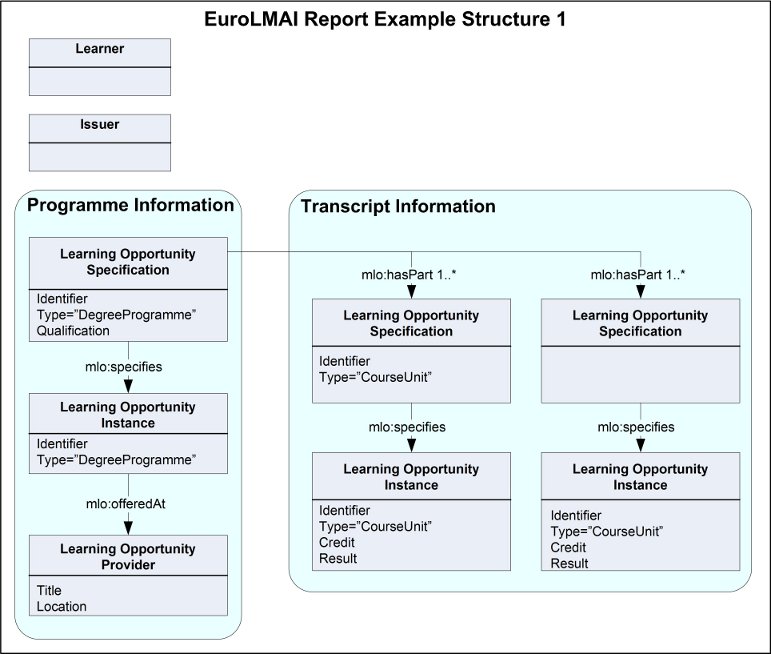 EuroLMAI Report Example Structure 1

Learner

Issuer

Programme Information

Learning Opportunity Specification

Identifier
Type="DegreeProgramme"
Qualification

mlo:specifies

Learning Opportunity Instance

Identifier
Type="DegreeProgramme"

mlo:offeredAt

Learning Opportunity Provider

Title
Location

Transcript Information

mlo:hasPart 1..*

Learning Opportunity Specification

Identifier
Type="CourseUnit"

mlo:specifies

Learning Opportunity Instance

Identifier
Type="CourseUnit"
Credit
Result

mlo:hasPart 1..*

Learning Opportunity Specification

mlo:specifies

Learning Opportunity Instance

Identifier
Type="CourseUnit"
Credit
Result